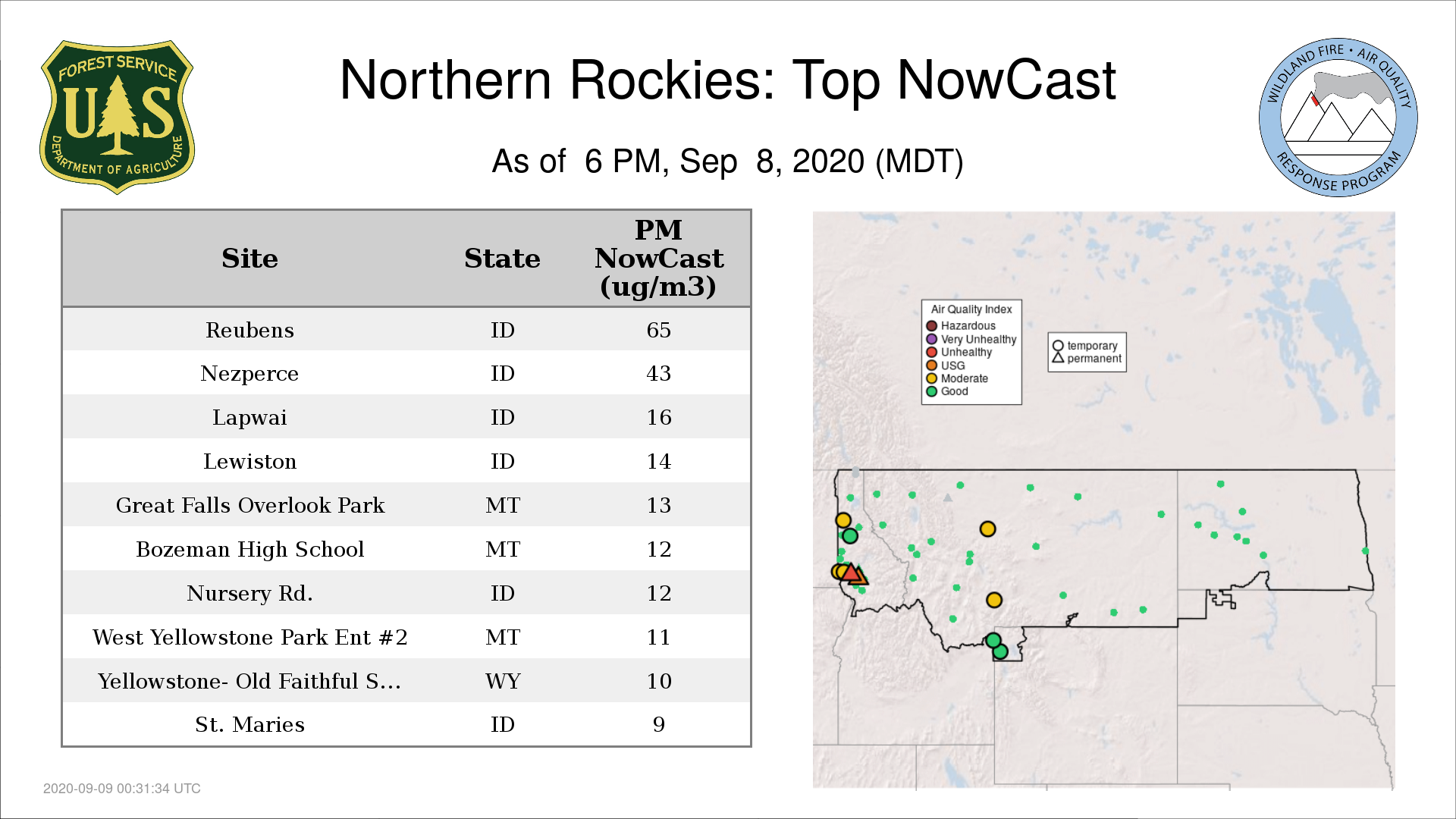 FOREST SERVICE
U S
DEPARTMENT OF AGRICULTURE

Northern Rockies: Top NowCast

As of 6 PM, Sep 8, 2020 (MDT)

WILDLAND FIRE • AIR QUALITY
RESPONSE PROGRAM

| Site | State | PM NowCast (ug/m3) |
|---|---|---|
| Reubens | ID | 65 |
| Nezperce | ID | 43 |
| Lapwai | ID | 16 |
| Lewiston | ID | 14 |
| Great Falls Overlook Park | MT | 13 |
| Bozeman High School | MT | 12 |
| Nursery Rd. | ID | 12 |
| West Yellowstone Park Ent #2 | MT | 11 |
| Yellowstone- Old Faithful S... | WY | 10 |
| St. Maries | ID | 9 |

Air Quality Index
Hazardous
Very Unhealthy
Unhealthy
USG
Moderate
Good

temporary
permanent

2020-09-09 00:31:34 UTC